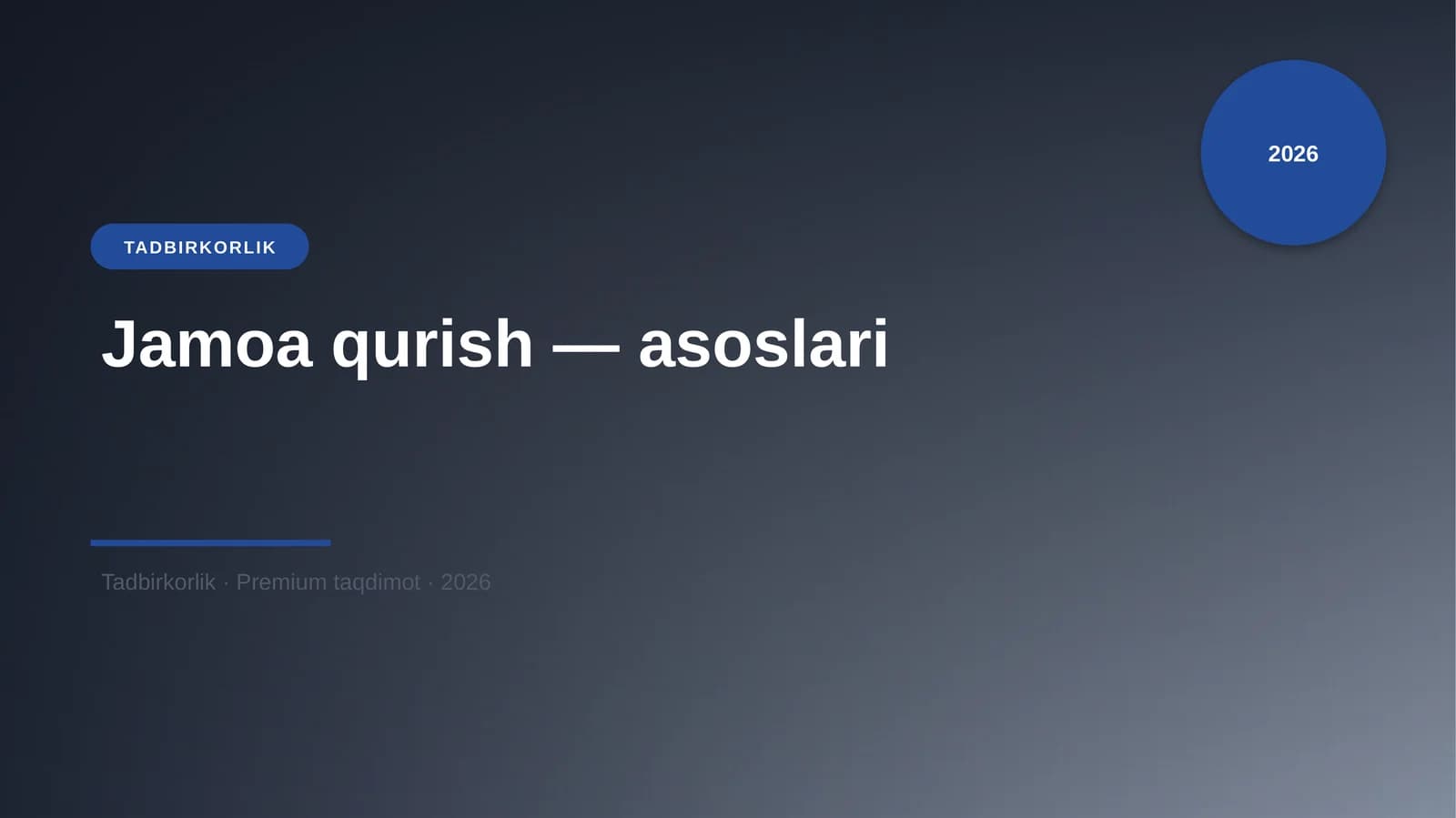 2026

TADBIRKORLIK

Jamoa qurish — asoslari

Tadbirkorlik · Premium taqdimot · 2026